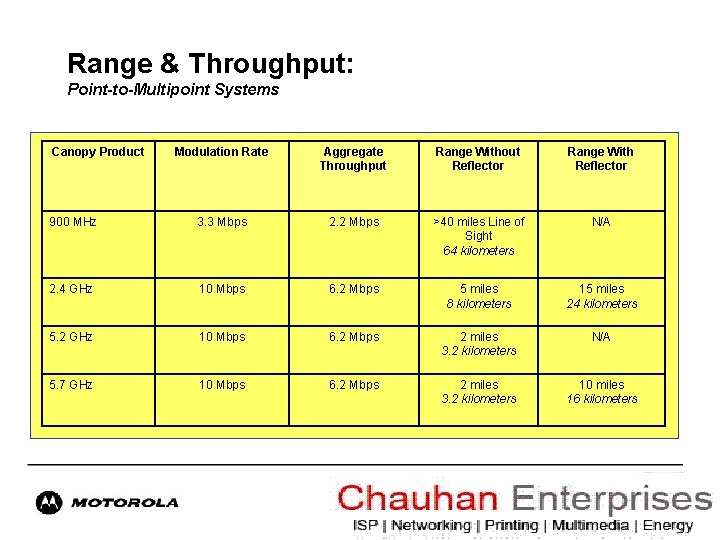 Range & Throughput:
Point-to-Multipoint Systems

| Canopy Product | Modulation Rate | Aggregate Throughput | Range Without Reflector | Range With Reflector |
|---|---|---|---|---|
| 900 MHz | 3.3 Mbps | 2.2 Mbps | >40 miles Line of Sight 64 kilometers | N/A |
| 2.4 GHz | 10 Mbps | 6.2 Mbps | 5 miles 8 kilometers | 15 miles 24 kilometers |
| 5.2 GHz | 10 Mbps | 6.2 Mbps | 2 miles 3.2 kilometers | N/A |
| 5.7 GHz | 10 Mbps | 6.2 Mbps | 2 miles 3.2 kilometers | 10 miles 16 kilometers |

MOTOROLA

Chauhan Enterprises
ISP | Networking | Printing | Multimedia | Energy